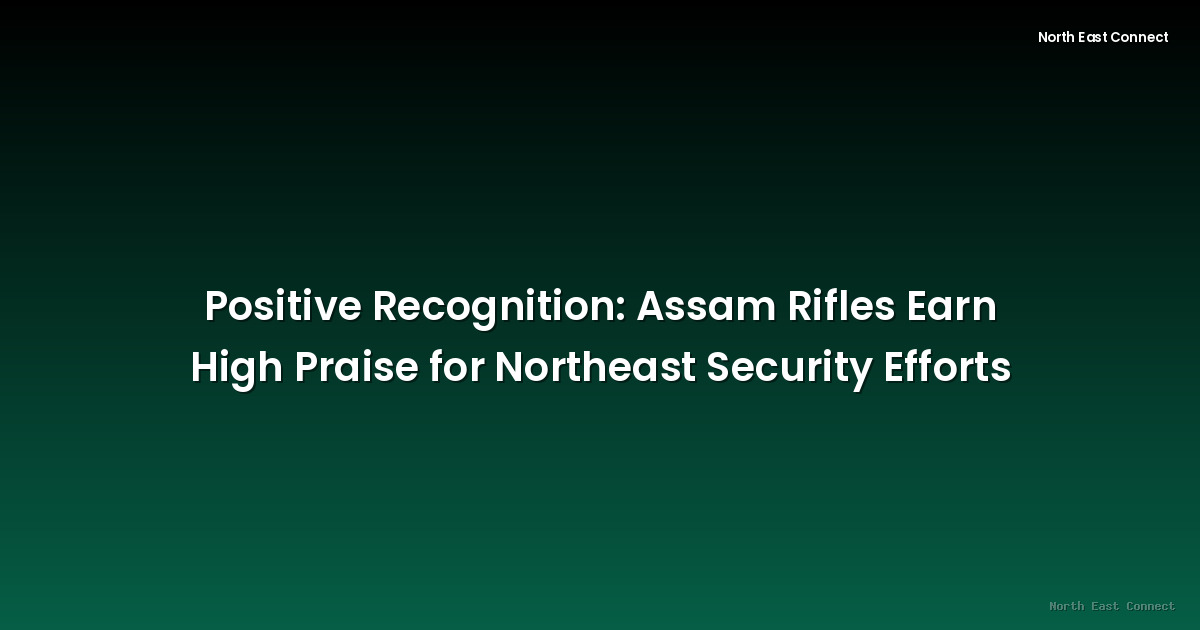 North East Connect

Positive Recognition: Assam Rifles Earn High Praise for Northeast Security Efforts

North East Connect